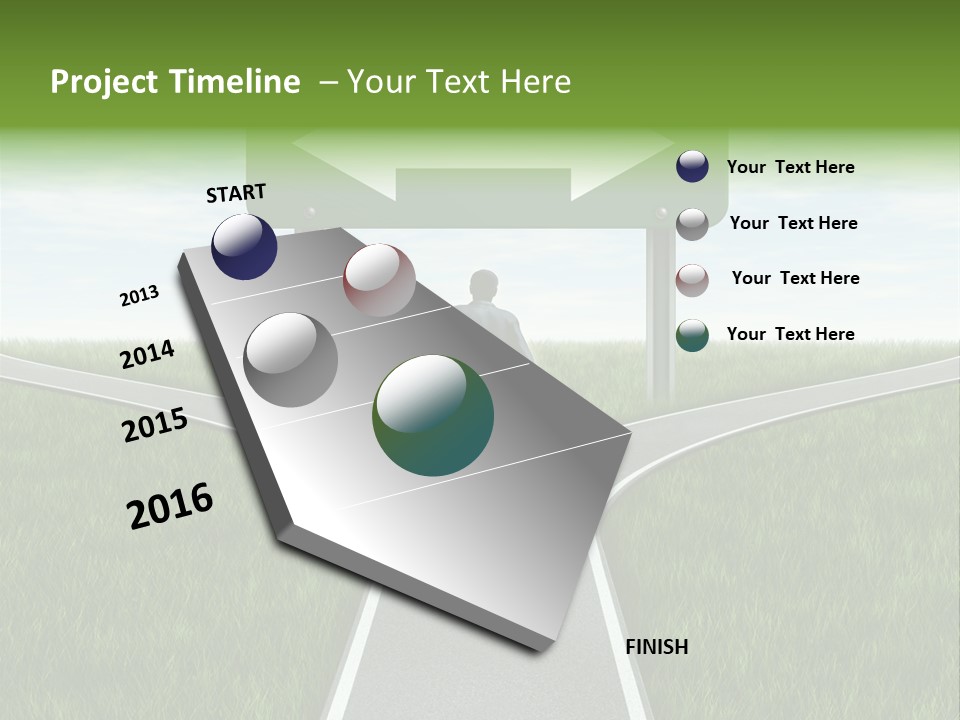 Project Timeline – Your Text Here

START

2013

2014

2015

2016

FINISH

Your Text Here

Your Text Here

Your Text Here

Your Text Here